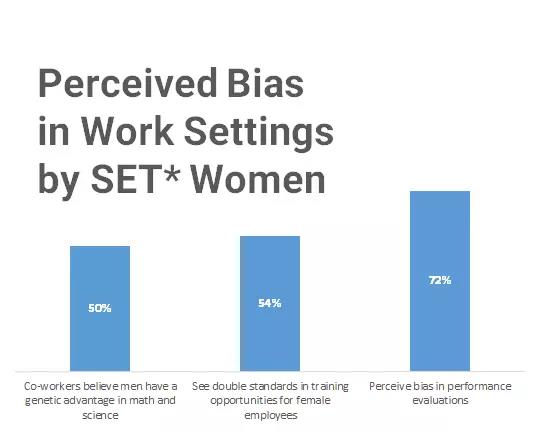 Perceived Bias in Work Settings by SET* Women

50%

54%

72%

Co-workers believe men have a genetic advantage in math and science

See double standards in training opportunities for female employees

Perceive bias in performance evaluations